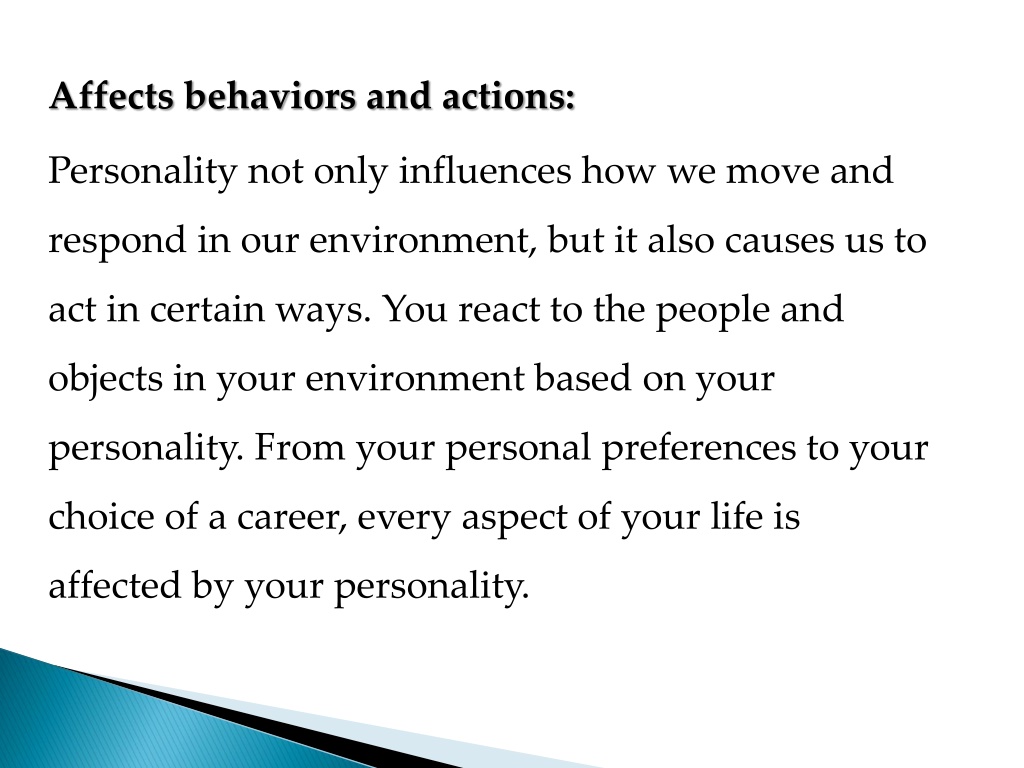 Affects behaviors and actions:

Personality not only influences how we move and respond in our environment, but it also causes us to act in certain ways. You react to the people and objects in your environment based on your personality. From your personal preferences to your choice of a career, every aspect of your life is affected by your personality.